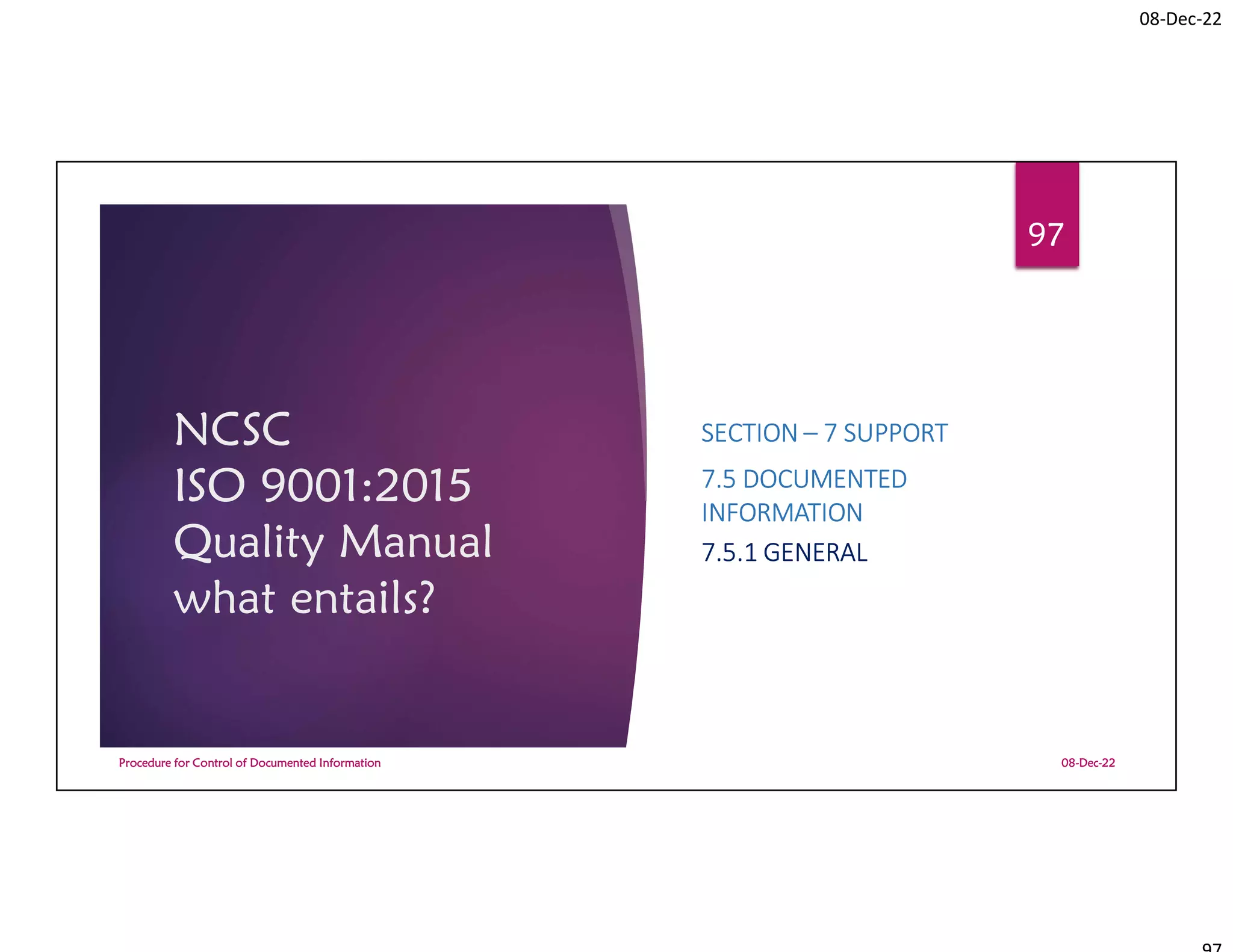 08-Dec-22

97

NCSC
ISO 9001:2015
Quality Manual
what entails?

SECTION – 7 SUPPORT

7.5 DOCUMENTED INFORMATION

7.5.1 GENERAL

Procedure for Control of Documented Information

08-Dec-22

97